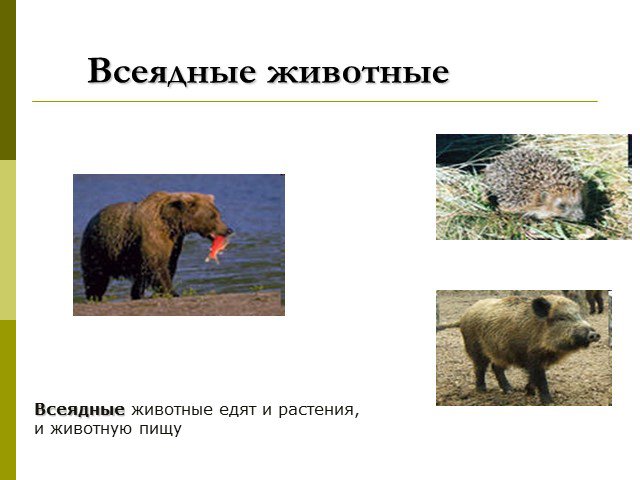 Всеядные животные

Всеядные животные едят и растения, и животную пищу